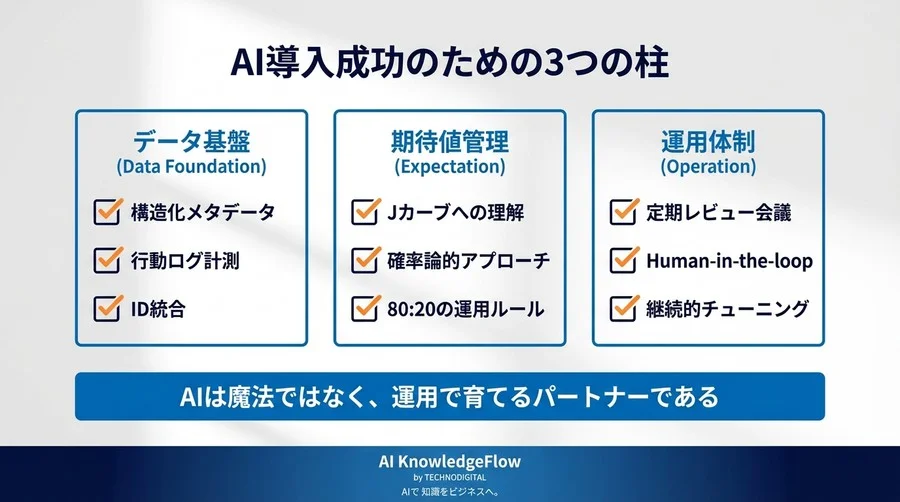 AI導入成功のための3つの柱

データ基盤
(Data Foundation)

構造化メタデータ

行動ログ計測

ID統合

期待値管理
(Expectation)

Jカーブへの理解

確率論的アプローチ

80:20の運用ルール

運用体制
(Operation)

定期レビュー会議

Human-in-the-loop

継続的チューニング

AIは魔法ではなく、運用で育てるパートナーである

AI KnowledgeFlow
by TECHNODIGITAL
AIで 知識をビジネスへ。